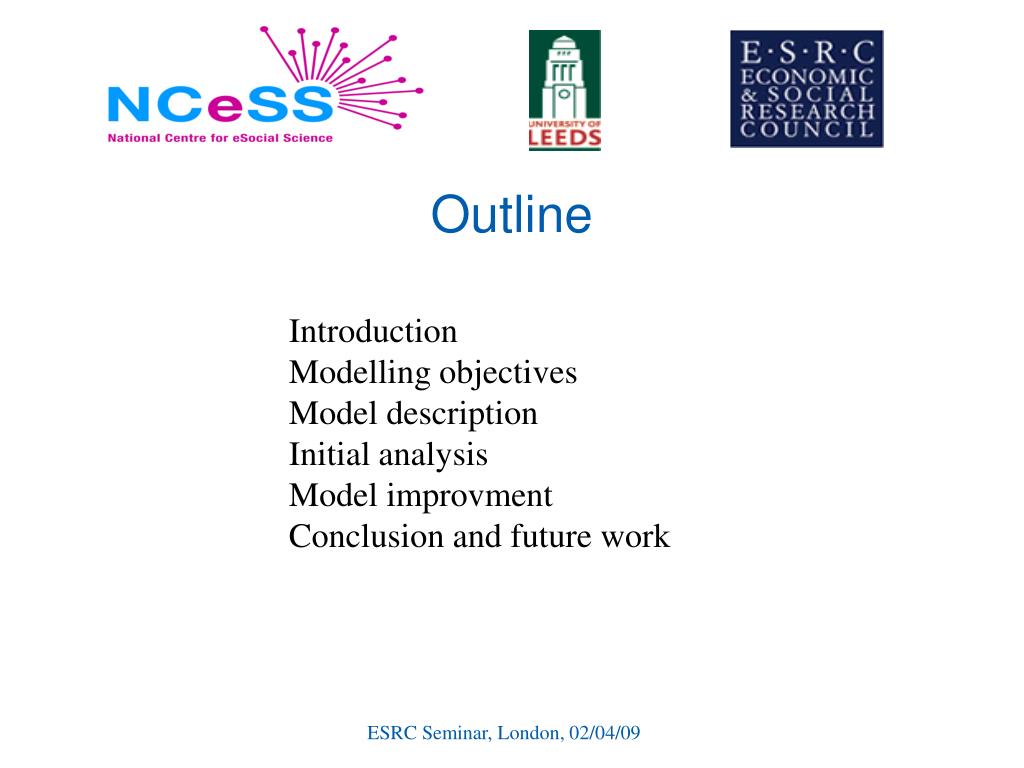 NCeSS
National Centre for eSocial Science

UNIVERSITY OF LEEDS

E·S·R·C
ECONOMIC & SOCIAL RESEARCH COUNCIL

Outline

Introduction
Modelling objectives
Model description
Initial analysis
Model improvment
Conclusion and future work

ESRC Seminar, London, 02/04/09